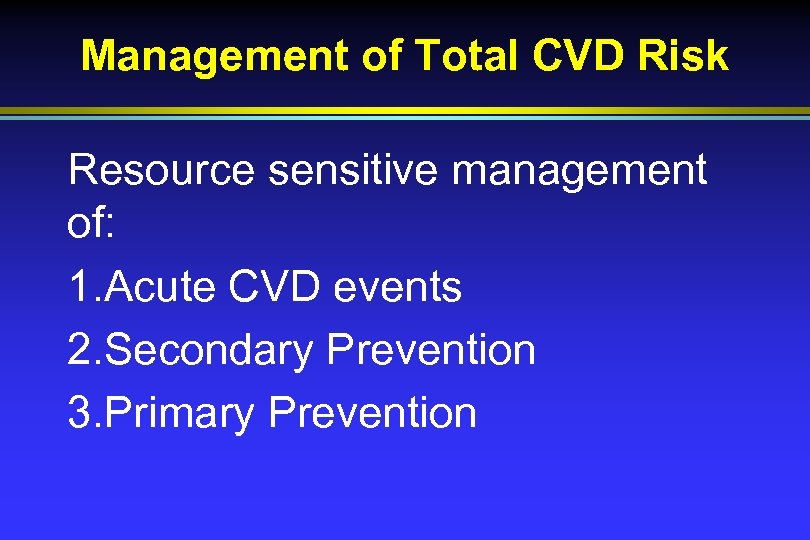 Management of Total CVD Risk

Resource sensitive management of:

1.Acute CVD events

2.Secondary Prevention

3.Primary Prevention